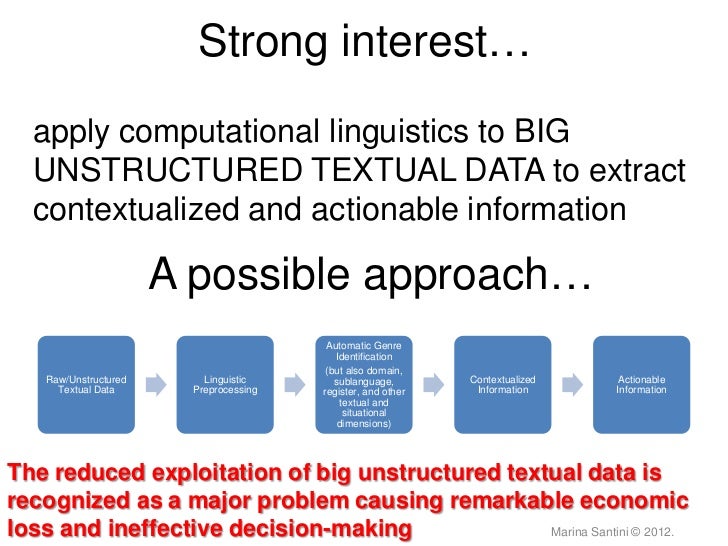 Strong interest…

apply computational linguistics to BIG UNSTRUCTURED TEXTUAL DATA to extract contextualized and actionable information

A possible approach…

Raw/Unstructured Textual Data

Linguistic Preprocessing

Automatic Genre Identification (but also domain, sublanguage, register, and other textual and situational dimensions)

Contextualized Information

Actionable Information

The reduced exploitation of big unstructured textual data is recognized as a major problem causing remarkable economic loss and ineffective decision-making

Marina Santini © 2012.